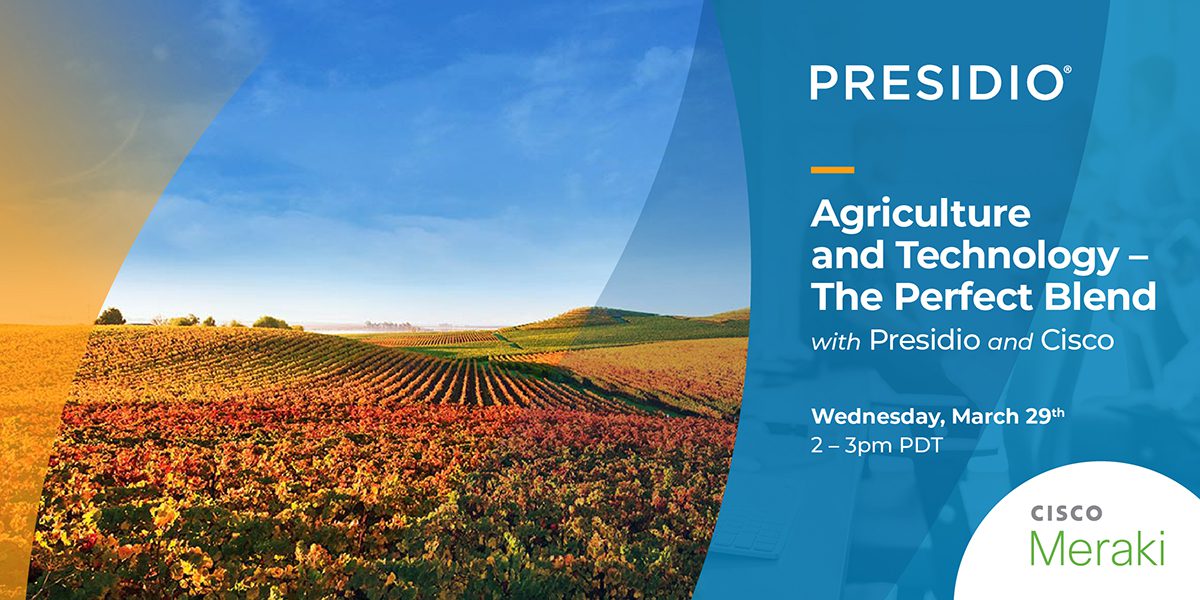 PRESIDIO®

Agriculture and Technology – The Perfect Blend

with Presidio and Cisco

Wednesday, March 29th
2 – 3pm PDT

CISCO
Meraki